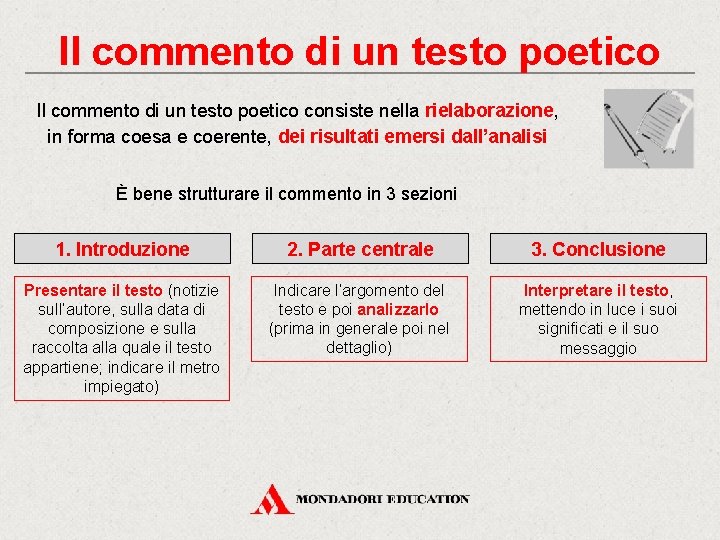 Il commento di un testo poetico

Il commento di un testo poetico consiste nella rielaborazione, in forma coesa e coerente, dei risultati emersi dall'analisi

È bene strutturare il commento in 3 sezioni

1. Introduzione

Presentare il testo (notizie sull'autore, sulla data di composizione e sulla raccolta alla quale il testo appartiene; indicare il metro impiegato)

2. Parte centrale

Indicare l'argomento del testo e poi analizzarlo (prima in generale poi nel dettaglio)

3. Conclusione

Interpretare il testo, mettendo in luce i suoi significati e il suo messaggio

MONDADORI EDUCATION